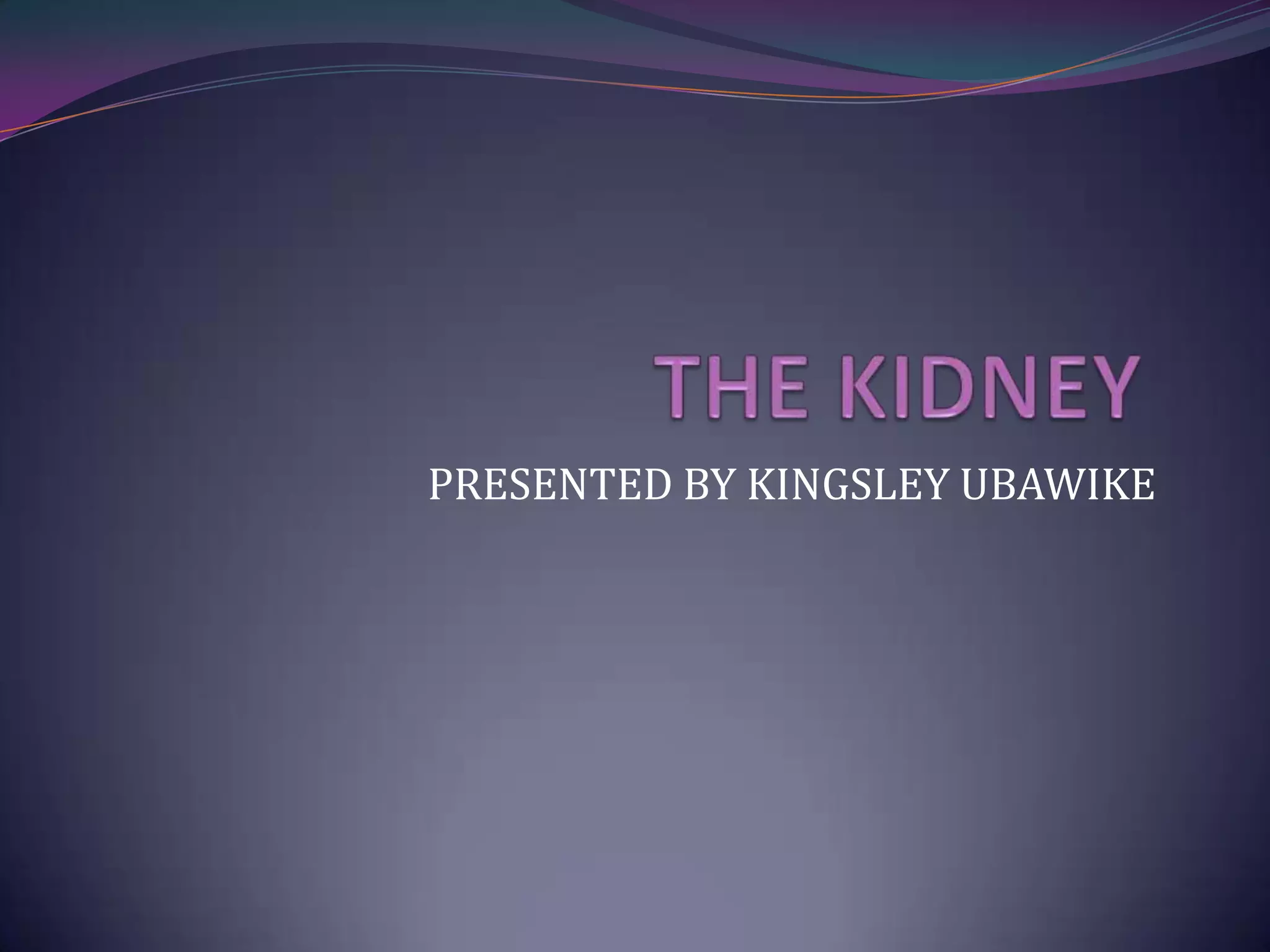 THE KIDNEY

PRESENTED BY KINGSLEY UBAWIKE